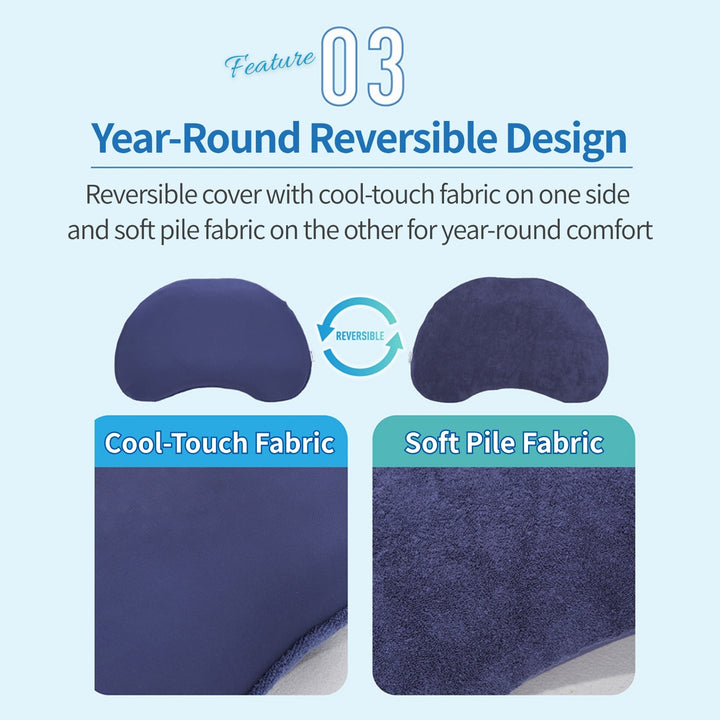 Feature 03

Year-Round Reversible Design

Reversible cover with cool-touch fabric on one side and soft pile fabric on the other for year-round comfort

REVERSIBLE

Cool-Touch Fabric

Soft Pile Fabric